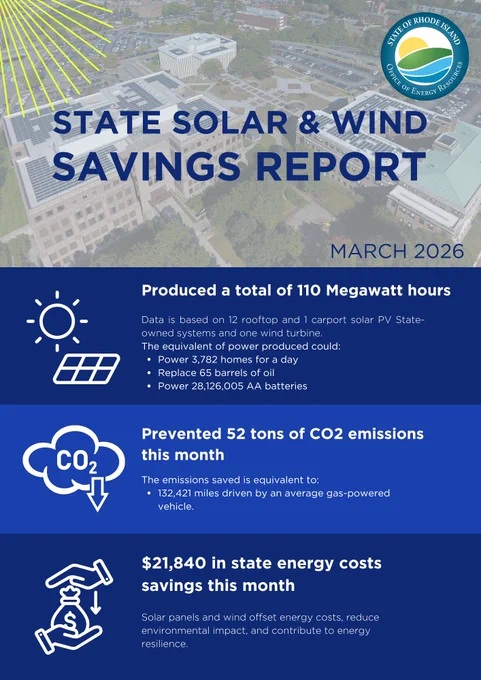 STATE OF RHODE ISLAND
OFFICE OF ENERGY RESOURCES

STATE SOLAR & WIND SAVINGS REPORT

MARCH 2026

Produced a total of 110 Megawatt hours

Data is based on 12 rooftop and 1 carport solar PV State-owned systems and one wind turbine.
The equivalent of power produced could:
- Power 3,782 homes for a day
- Replace 65 barrels of oil
- Power 28,126,005 AA batteries

$CO_2$

Prevented 52 tons of CO2 emissions this month

The emissions saved is equivalent to:
- 132,421 miles driven by an average gas-powered vehicle.

$

$21,840 in state energy costs savings this month

Solar panels and wind offset energy costs, reduce environmental impact, and contribute to energy resilience.